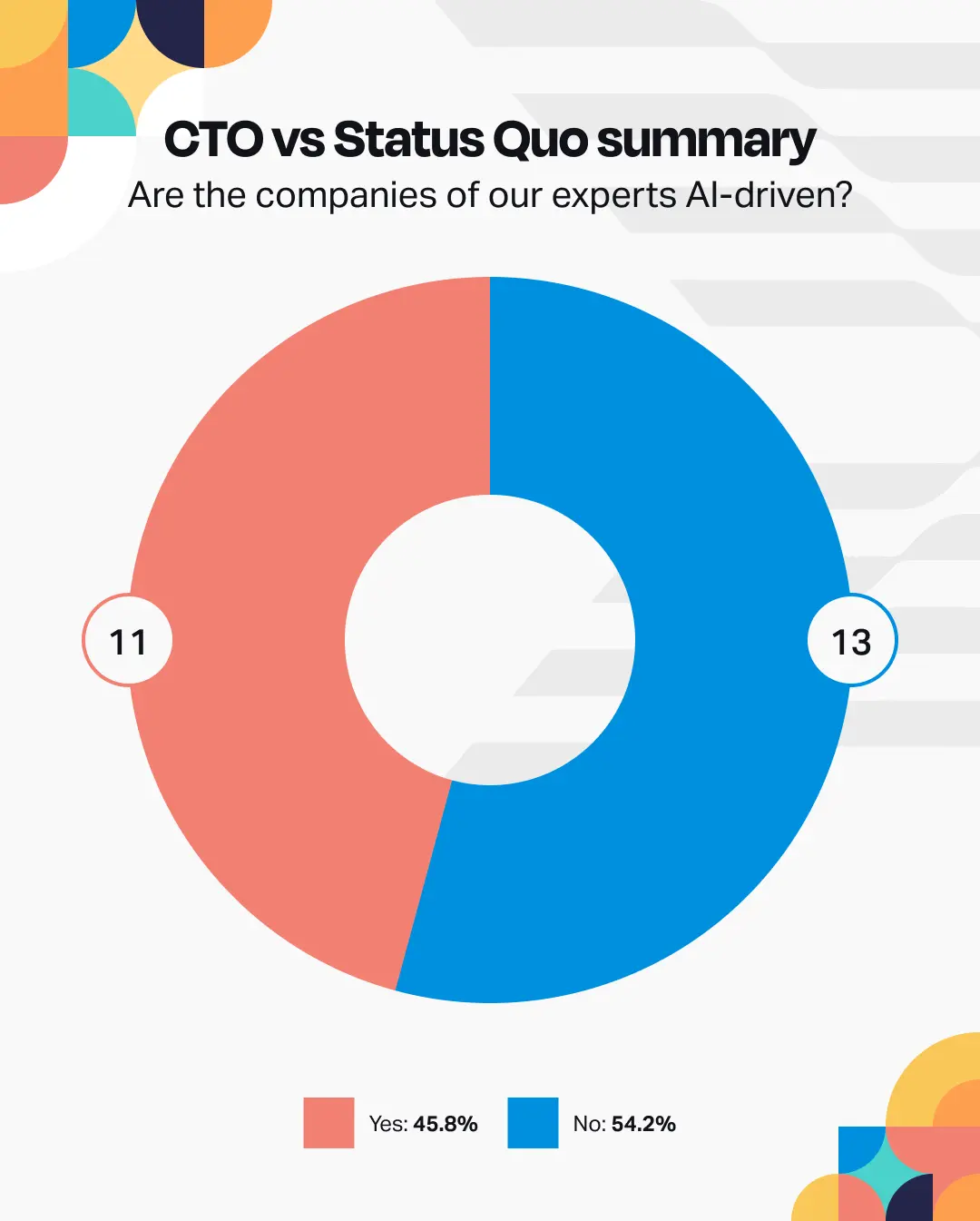 CTO vs Status Quo summary
Are the companies of our experts AI-driven?

11

13

Yes: 45.8%

No: 54.2%